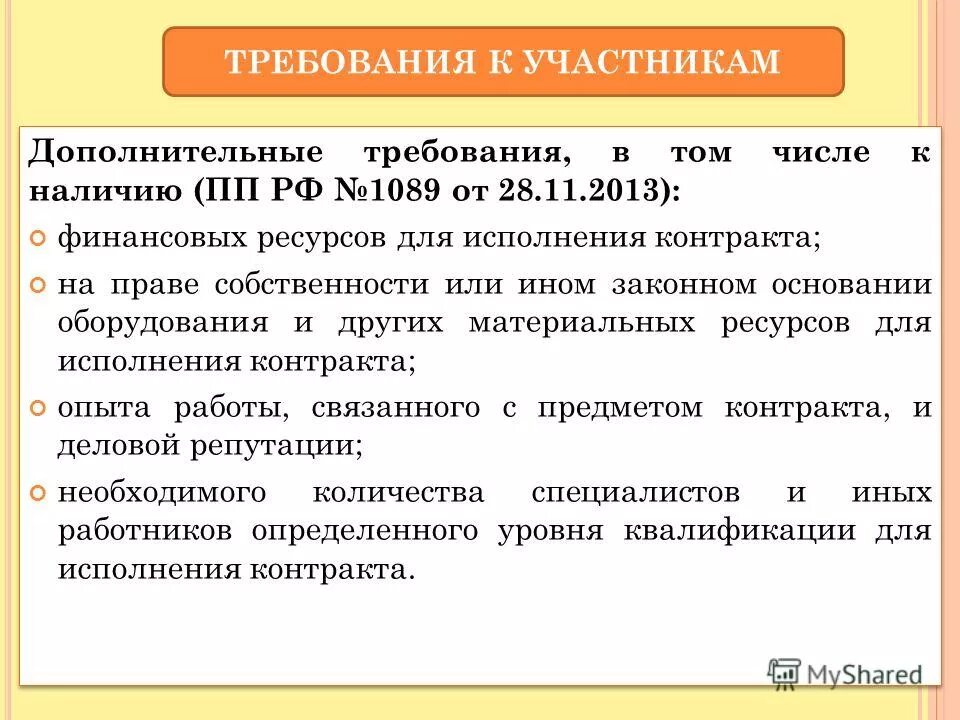 ТРЕБОВАНИЯ К УЧАСТНИКАМ

Дополнительные требования, в том числе к наличию (ПП РФ №1089 от 28.11.2013):

финансовых ресурсов для исполнения контракта;

на праве собственности или ином законном основании оборудования и других материальных ресурсов для исполнения контракта;

опыта работы, связанного с предметом контракта, и деловой репутации;

необходимого количества специалистов и иных работников определенного уровня квалификации для исполнения контракта.

MyShared